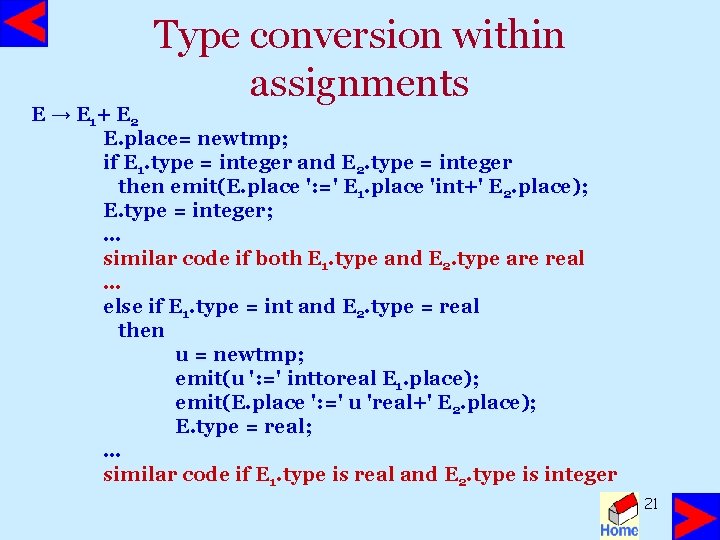 Type conversion within assignments

$E \rightarrow E_1 + E_2$

E.place= newtmp;
if $E_1$.type = integer and $E_2$.type = integer
then emit(E.place ':=' $E_1$.place 'int+' $E_2$.place);
E.type = integer;
…
similar code if both $E_1$.type and $E_2$.type are real
…
else if $E_1$.type = int and $E_2$.type = real
then
u = newtmp;
emit(u ':=' inttoreal $E_1$.place);
emit(E.place ':=' u 'real+' $E_2$.place);
E.type = real;
…
similar code if $E_1$.type is real and $E_2$.type is integer

Home

21